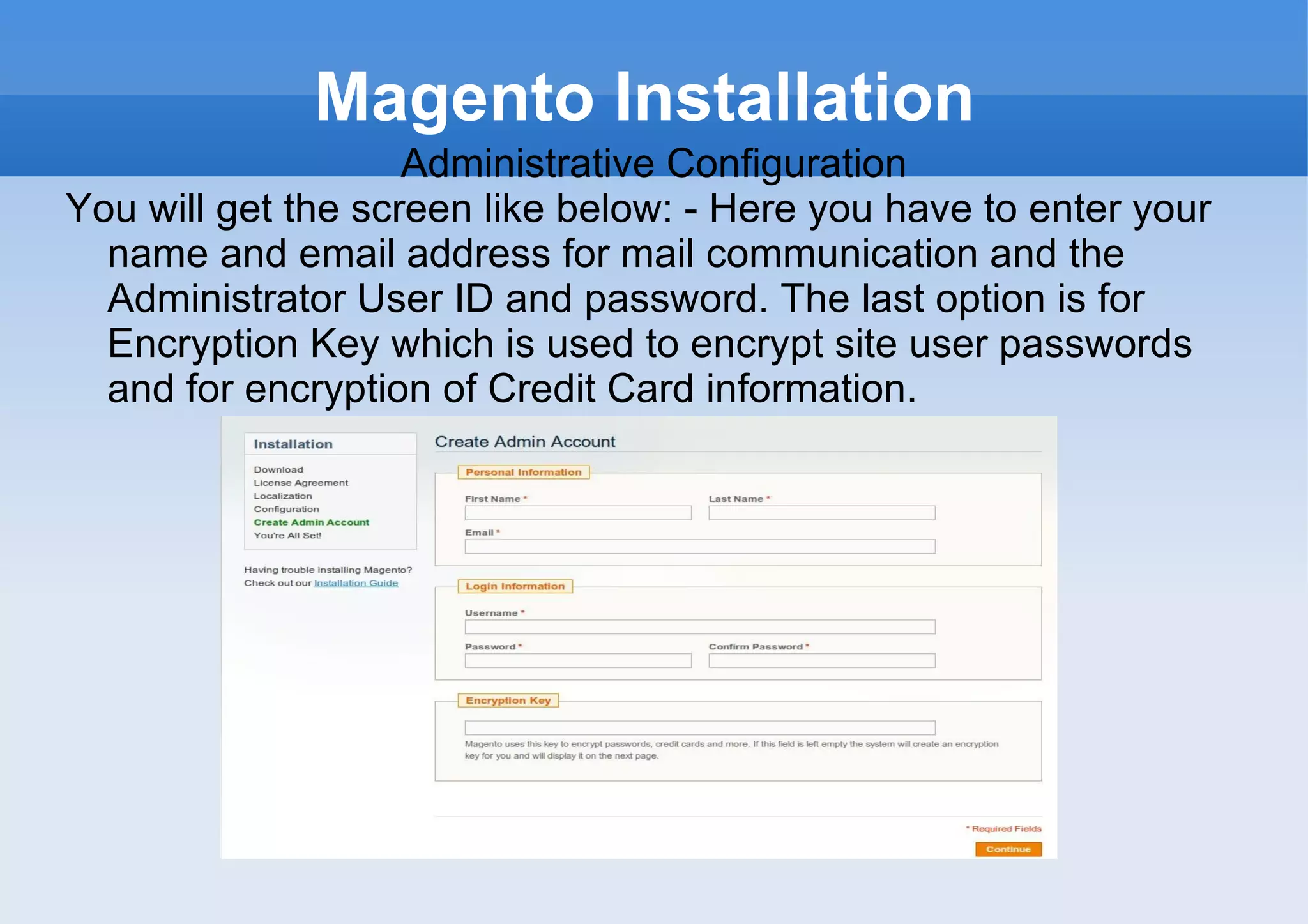 Magento Installation

Administrative Configuration

You will get the screen like below: - Here you have to enter your name and email address for mail communication and the Administrator User ID and password. The last option is for Encryption Key which is used to encrypt site user passwords and for encryption of Credit Card information.

Installation

Download
License Agreement
Localization
Configuration
Create Admin Account
You're All Set!

Having trouble installing Magento? Check out our Installation Guide

Create Admin Account

Personal Information

First Name *

Last Name *

Email *

Login Information

Username *

Password *

Confirm Password *

Encryption Key

Magento uses this key to encrypt passwords, credit cards and more. If this field is left empty the system will create an encryption key for you and will display it on the next page.

* Required Fields

Continue